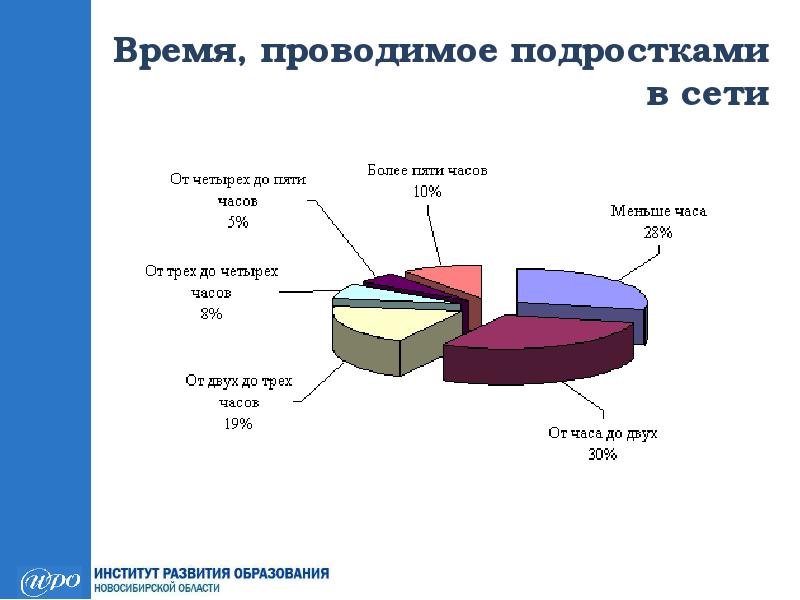 Время, проводимое подростками в сети

От четырех до пяти часов
5%

Более пяти часов
10%

Меньше часа
28%

От трех до четырех часов
8%

От двух до трех часов
19%

От часа до двух
30%

ИРО ИНСТИТУТ РАЗВИТИЯ ОБРАЗОВАНИЯ
НОВОСИБИРСКОЙ ОБЛАСТИ